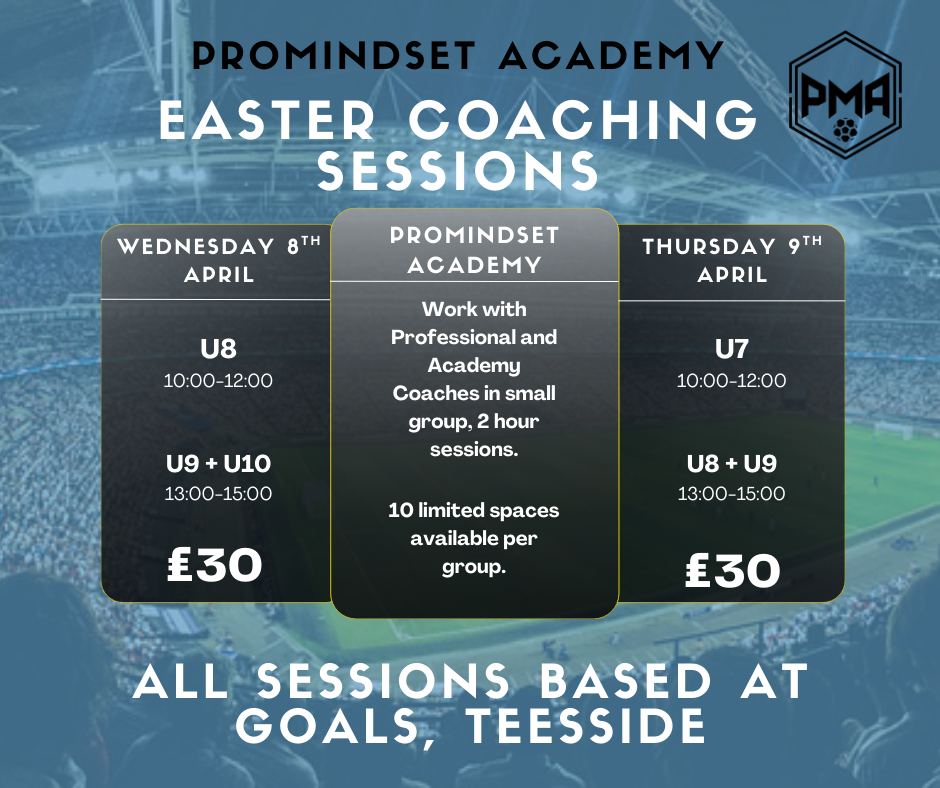 PROMINDSET ACADEMY

PMA

EASTER COACHING SESSIONS

WEDNESDAY 8TH APRIL

U8
10:00-12:00

U9 + U10
13:00-15:00

£30

PROMINDSET ACADEMY

Work with Professional and Academy Coaches in small group, 2 hour sessions.

10 limited spaces available per group.

THURSDAY 9TH APRIL

U7
10:00-12:00

U8 + U9
13:00-15:00

£30

ALL SESSIONS BASED AT GOALS, TEESSIDE